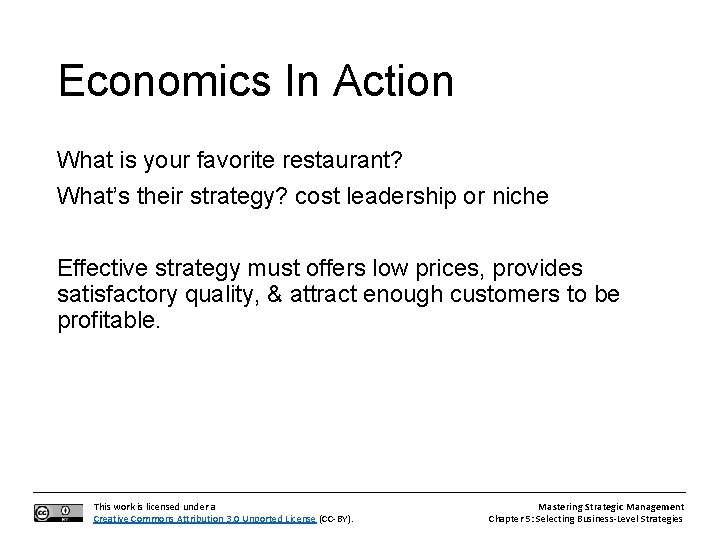 Economics In Action

What is your favorite restaurant?

What's their strategy? cost leadership or niche

Effective strategy must offers low prices, provides satisfactory quality, & attract enough customers to be profitable.

This work is licensed under a Creative Commons Attribution 3.0 Unported License (CC-BY).

Mastering Strategic Management
Chapter 5: Selecting Business-Level Strategies